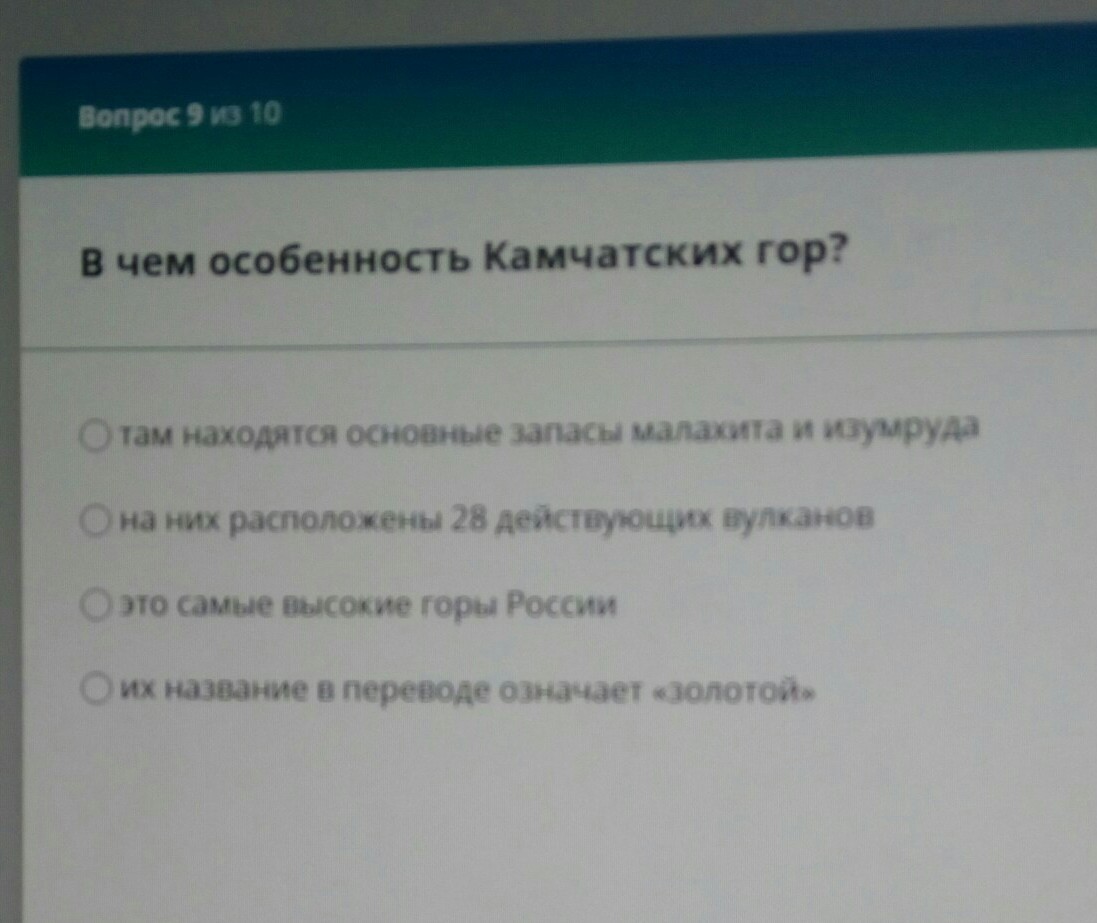 Вопрос 9 из 10

В чем особенность Камчатских гор?

там находятся основные запасы малахита и изумруда

на них расположены 28 действующих вулканов

это самые высокие горы России

их название в переводе означает «золотой»